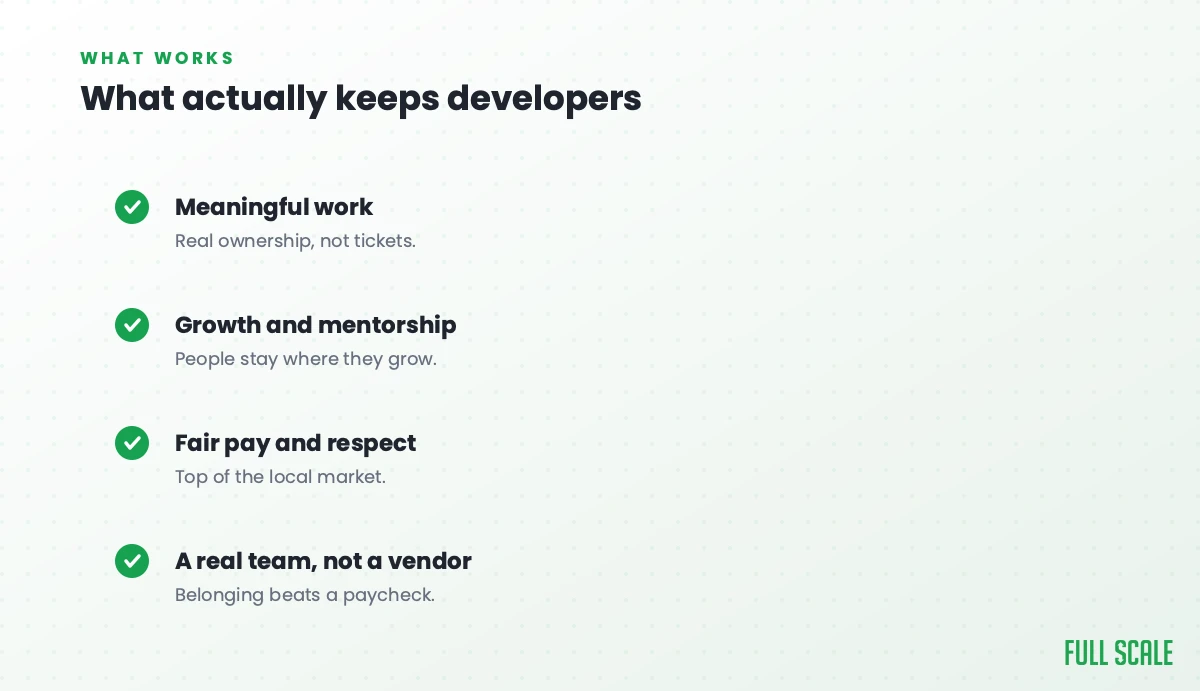 WHAT WORKS

What actually keeps developers

Meaningful work

Real ownership, not tickets.

Growth and mentorship

People stay where they grow.

Fair pay and respect

Top of the local market.

A real team, not a vendor

Belonging beats a paycheck.

FULL SCALE